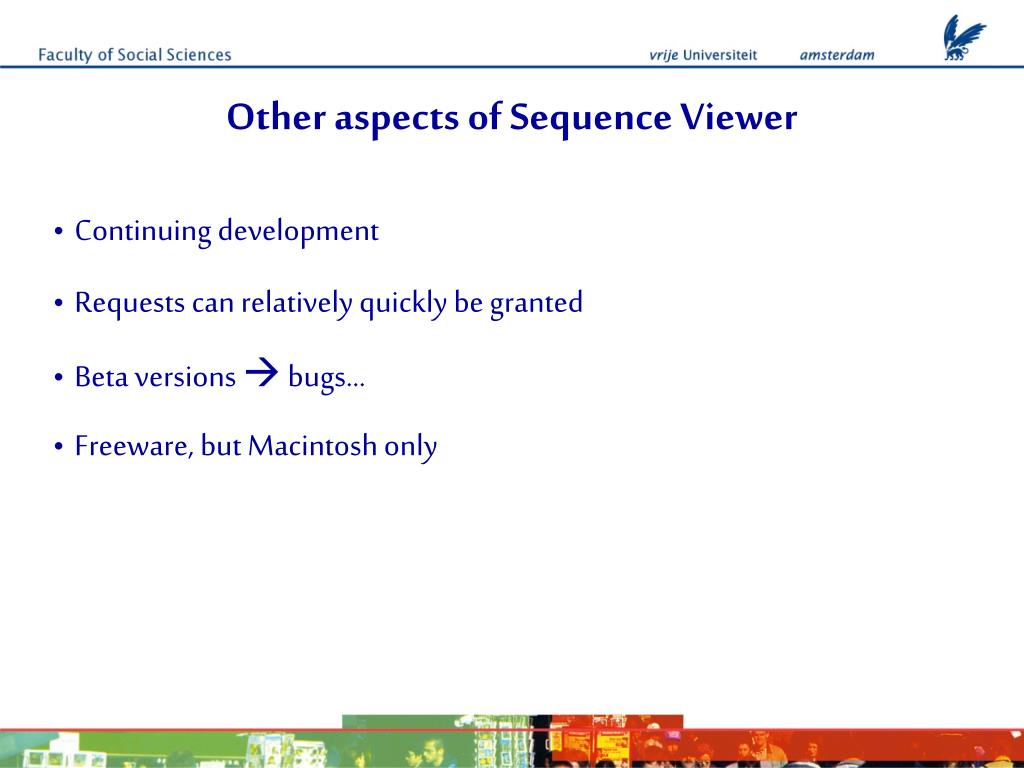 Faculty of Social Sciences

vrije Universiteit amsterdam

Other aspects of Sequence Viewer

• Continuing development

• Requests can relatively quickly be granted

• Beta versions → bugs…

• Freeware, but Macintosh only